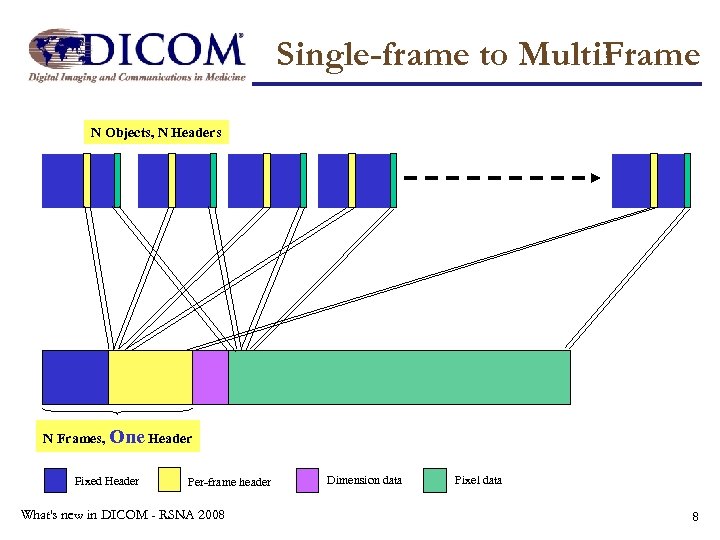 DICOM®
Digital Imaging and Communications in Medicine

Single-frame to MultiFrame

N Objects, N Headers

N Frames, One Header

Fixed Header
Per-frame header
Dimension data
Pixel data

What's new in DICOM - RSNA 2008

8